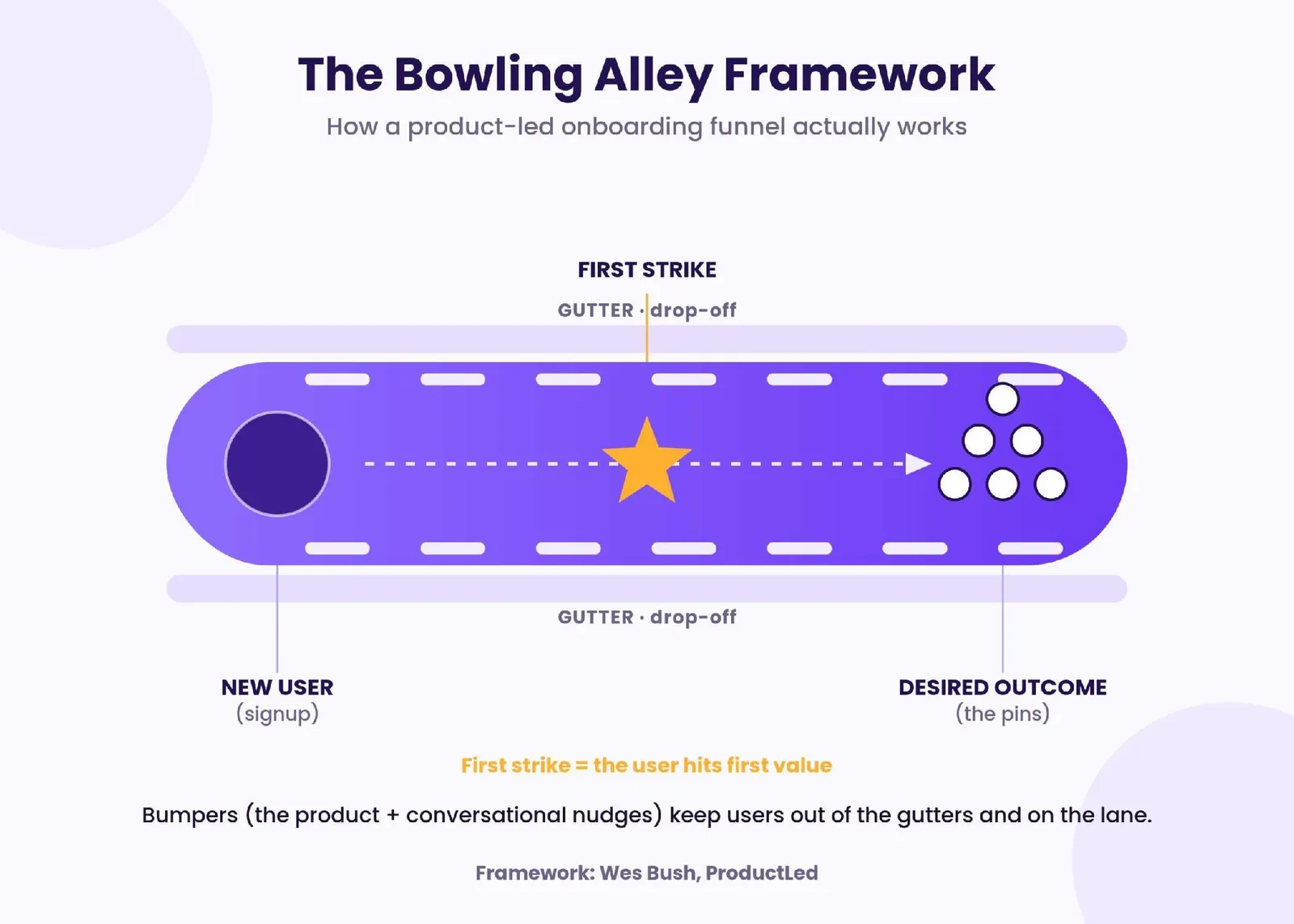 The Bowling Alley Framework

How a product-led onboarding funnel actually works

FIRST STRIKE

GUTTER · drop-off

GUTTER · drop-off

NEW USER
(signup)

DESIRED OUTCOME
(the pins)

First strike = the user hits first value

Bumpers (the product + conversational nudges) keep users out of the gutters and on the lane.

Framework: Wes Bush, ProductLed